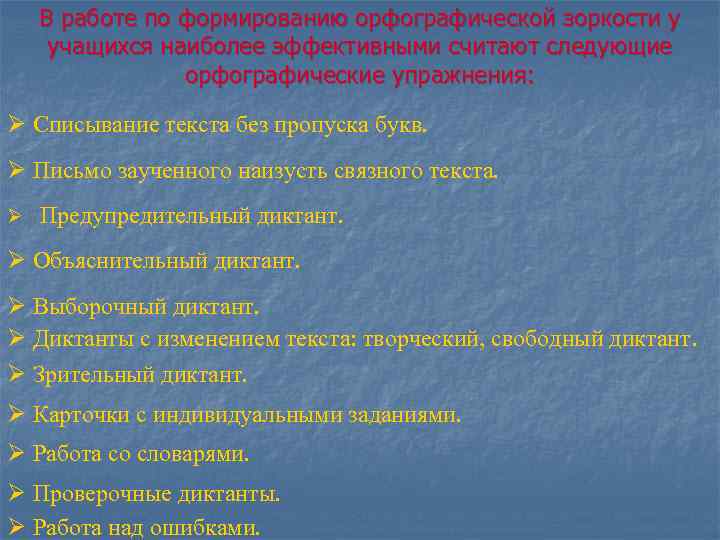 В работе по формированию орфографической зоркости у учащихся наиболее эффективными считают следующие орфографические упражнения:

➢ Списывание текста без пропуска букв.

➢ Письмо заученного наизусть связного текста.

➢ Предупредительный диктант.

➢ Объяснительный диктант.

➢ Выборочный диктант.

➢ Диктанты с изменением текста: творческий, свободный диктант.

➢ Зрительный диктант.

➢ Карточки с индивидуальными заданиями.

➢ Работа со словарями.

➢ Проверочные диктанты.

➢ Работа над ошибками.